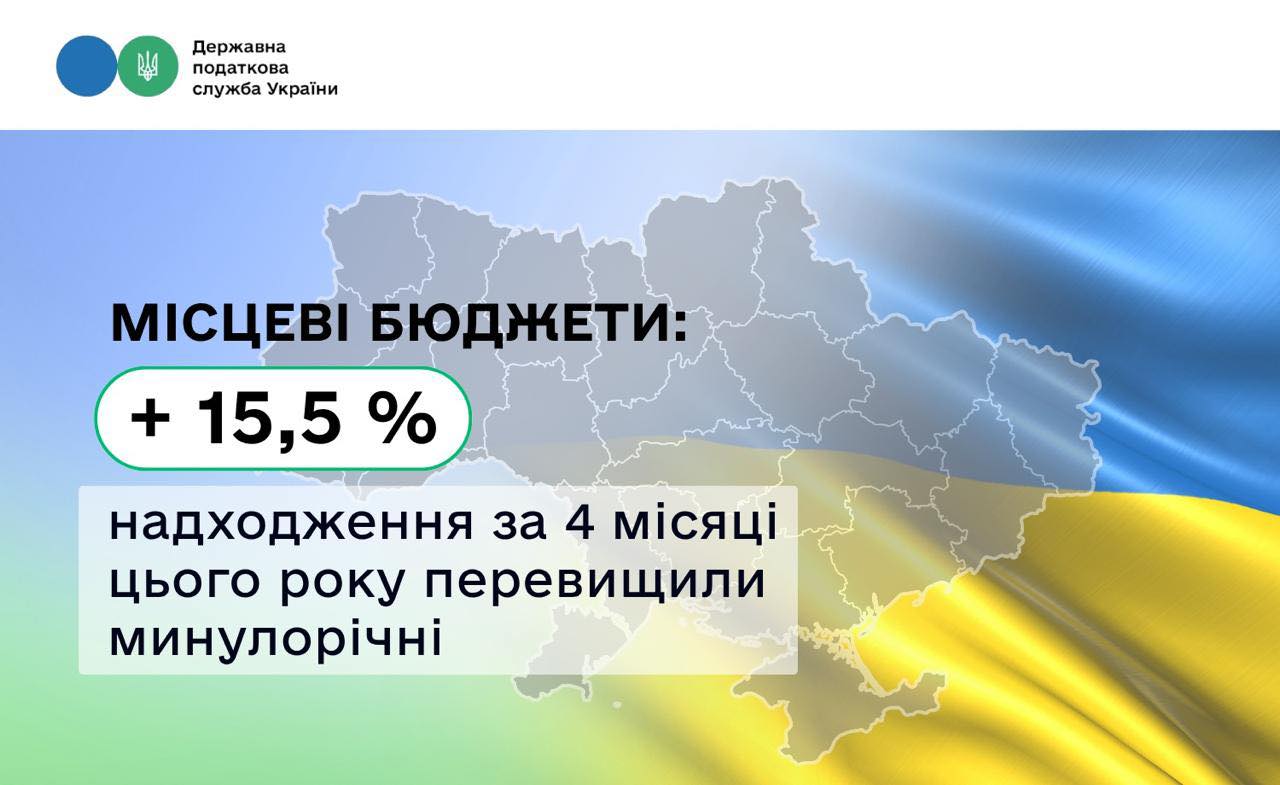 Державна
податкова
служба України

МІСЦЕВІ БЮДЖЕТИ:

+ 15,5 %

надходження за 4 місяці цього року перевищили минулорічні